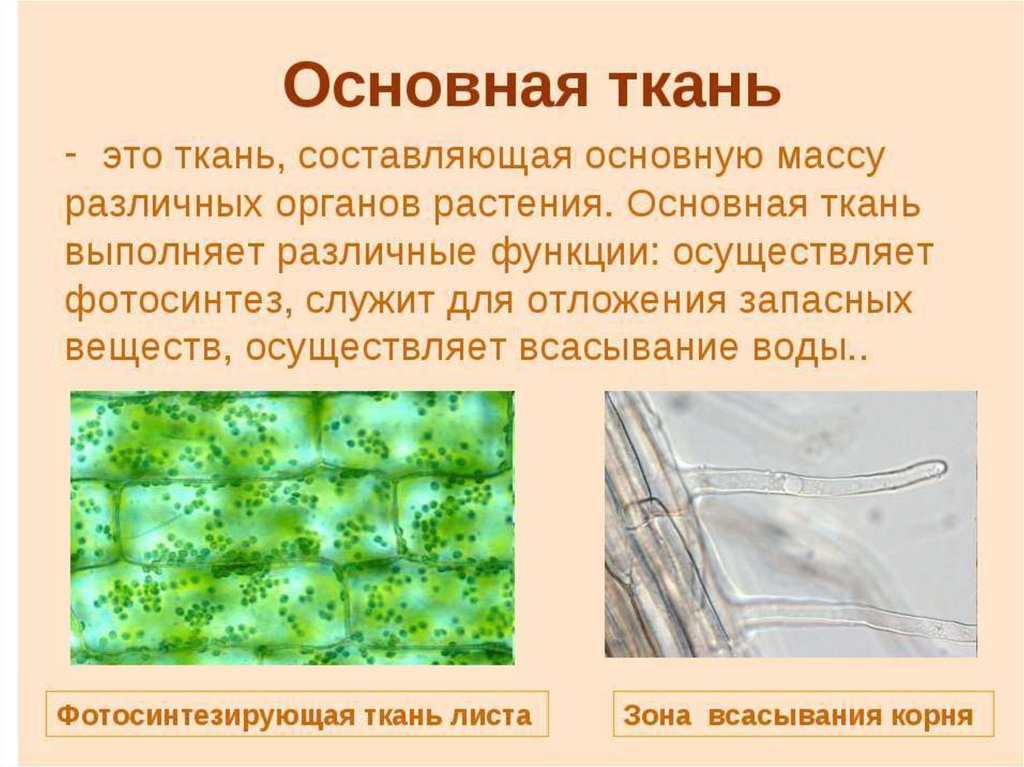 Основная ткань

- это ткань, составляющая основную массу различных органов растения. Основная ткань выполняет различные функции: осуществляет фотосинтез, служит для отложения запасных веществ, осуществляет всасывание воды..

Фотосинтезирующая ткань листа

Зона всасывания корня